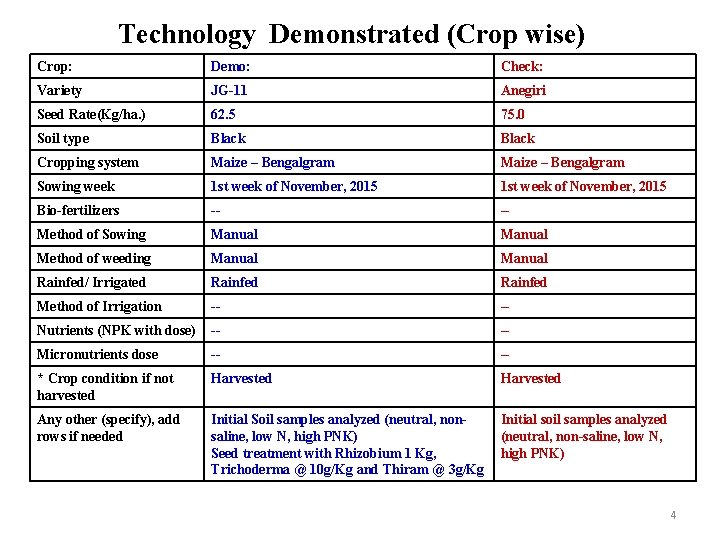 Technology Demonstrated (Crop wise)

| Crop: | Demo: | Check: |
|---|---|---|
| Variety | JG-11 | Anegiri |
| Seed Rate(Kg/ha.) | 62.5 | 75.0 |
| Soil type | Black | Black |
| Cropping system | Maize – Bengalgram | Maize – Bengalgram |
| Sowing week | 1st week of November, 2015 | 1st week of November, 2015 |
| Bio-fertilizers | -- | – |
| Method of Sowing | Manual | Manual |
| Method of weeding | Manual | Manual |
| Rainfed/ Irrigated | Rainfed | Rainfed |
| Method of Irrigation | -- | – |
| Nutrients (NPK with dose) | -- | – |
| Micronutrients dose | -- | – |
| * Crop condition if not harvested | Harvested | Harvested |
| Any other (specify), add rows if needed | Initial Soil samples analyzed (neutral, non-saline, low N, high PNK) Seed treatment with Rhizobium 1 Kg, Trichoderma @ 10g/Kg and Thiram @ 3g/Kg | Initial soil samples analyzed (neutral, non-saline, low N, high PNK) |

4